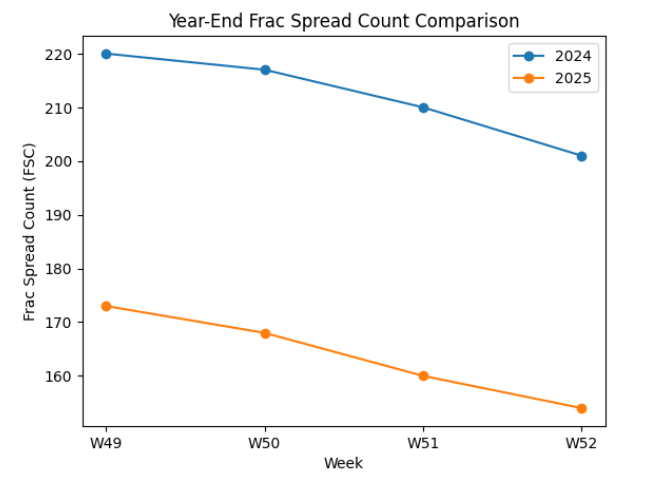 Year-End Frac Spread Count Comparison

2024
2025

Frac Spread Count (FSC)

220
210
200
190
180
170
160

W49
W50
W51
W52

Week